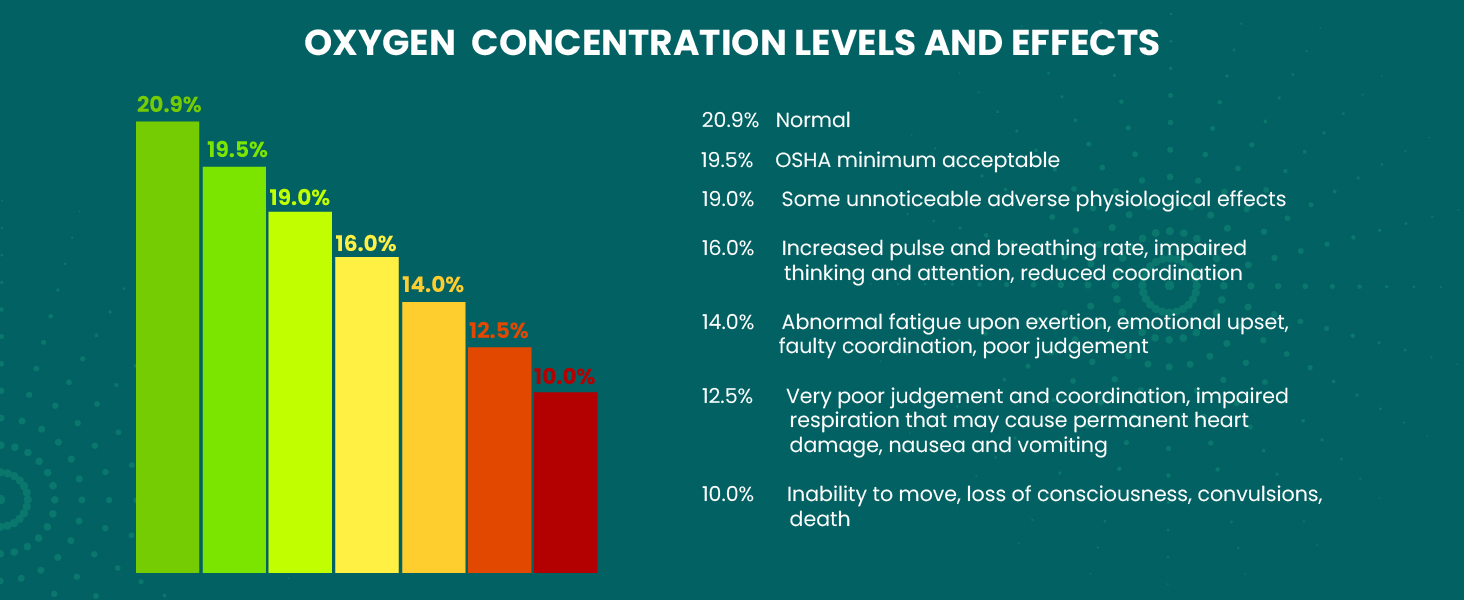 OXYGEN CONCENTRATION LEVELS AND EFFECTS

20.9%
19.5%
19.0%
16.0%
14.0%
12.5%
10.0%

20.9% Normal

19.5% OSHA minimum acceptable

19.0% Some unnoticeable adverse physiological effects

16.0% Increased pulse and breathing rate, impaired thinking and attention, reduced coordination

14.0% Abnormal fatigue upon exertion, emotional upset, faulty coordination, poor judgement

12.5% Very poor judgement and coordination, impaired respiration that may cause permanent heart damage, nausea and vomiting

10.0% Inability to move, loss of consciousness, convulsions, death